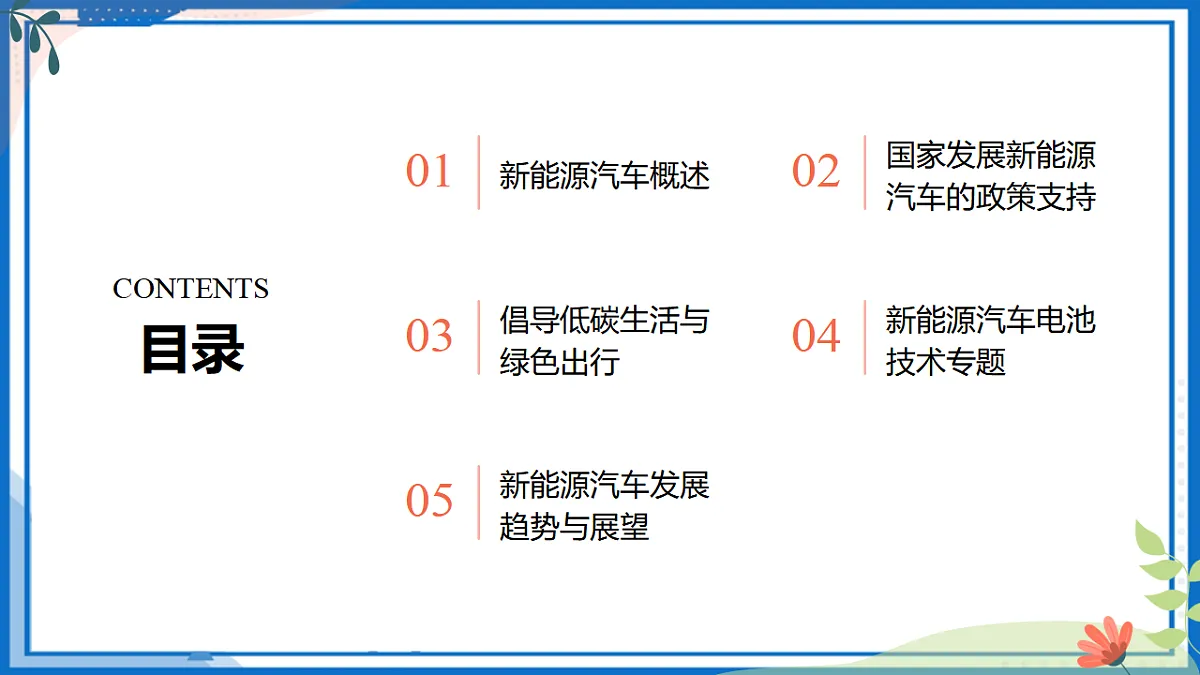 CONTENTS
目录

01 新能源汽车概述

02 国家发展新能源汽车的政策支持

03 倡导低碳生活与绿色出行

04 新能源汽车电池技术专题

05 新能源汽车发展趋势与展望